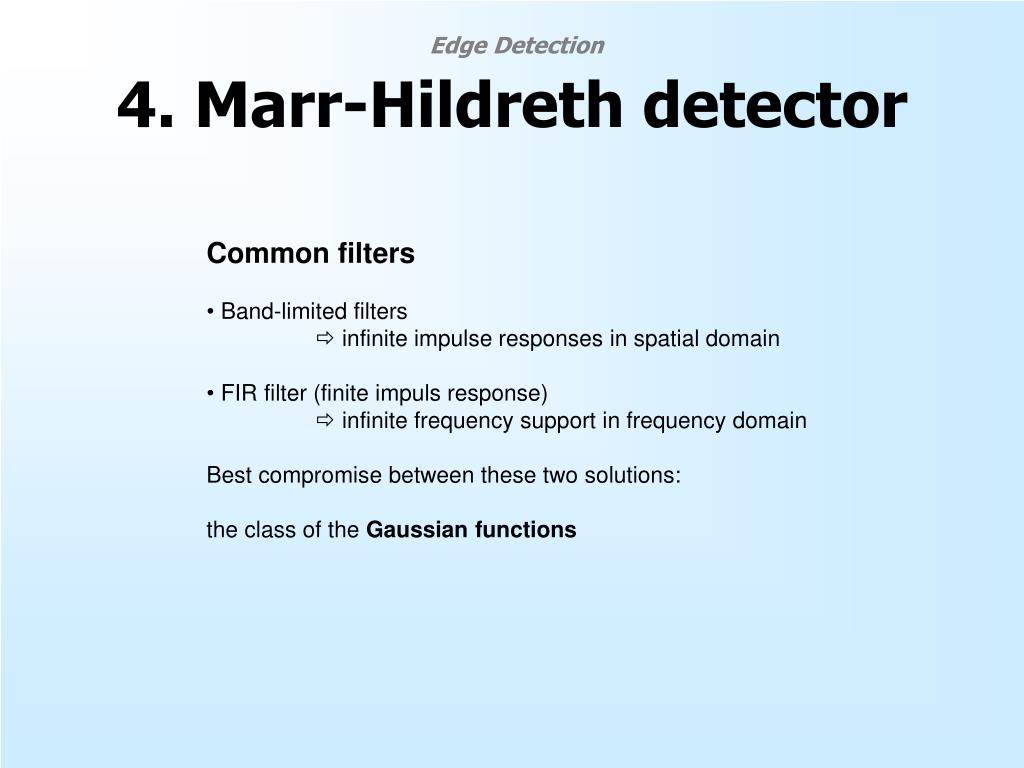 Edge Detection

4. Marr-Hildreth detector

Common filters

• Band-limited filters
⇨ infinite impulse responses in spatial domain

• FIR filter (finite impuls response)
⇨ infinite frequency support in frequency domain

Best compromise between these two solutions:

the class of the Gaussian functions